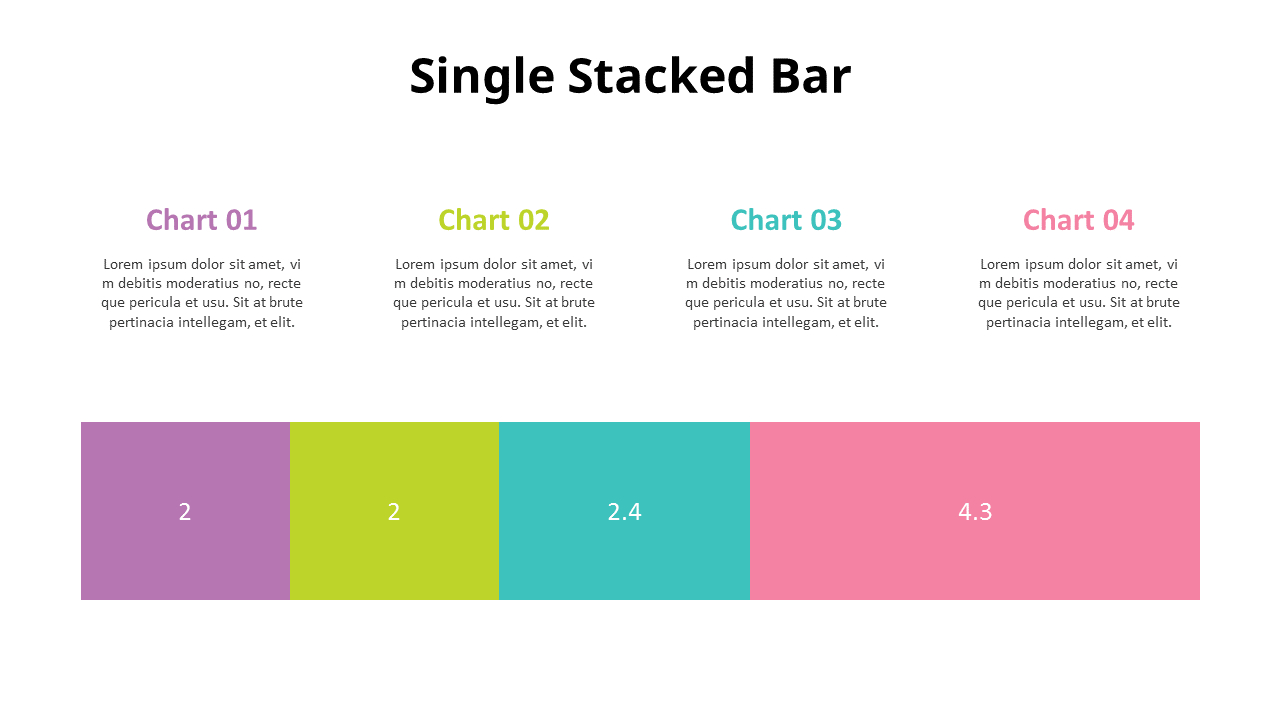 Single Stacked Bar

Chart 01

Lorem ipsum dolor sit amet, vi m debitis moderatius no, recte que pericula et usu. Sit at brute pertinacia intellegam, et elit.

Chart 02

Lorem ipsum dolor sit amet, vi m debitis moderatius no, recte que pericula et usu. Sit at brute pertinacia intellegam, et elit.

Chart 03

Lorem ipsum dolor sit amet, vi m debitis moderatius no, recte que pericula et usu. Sit at brute pertinacia intellegam, et elit.

Chart 04

Lorem ipsum dolor sit amet, vi m debitis moderatius no, recte que pericula et usu. Sit at brute pertinacia intellegam, et elit.

2

2

2.4

4.3